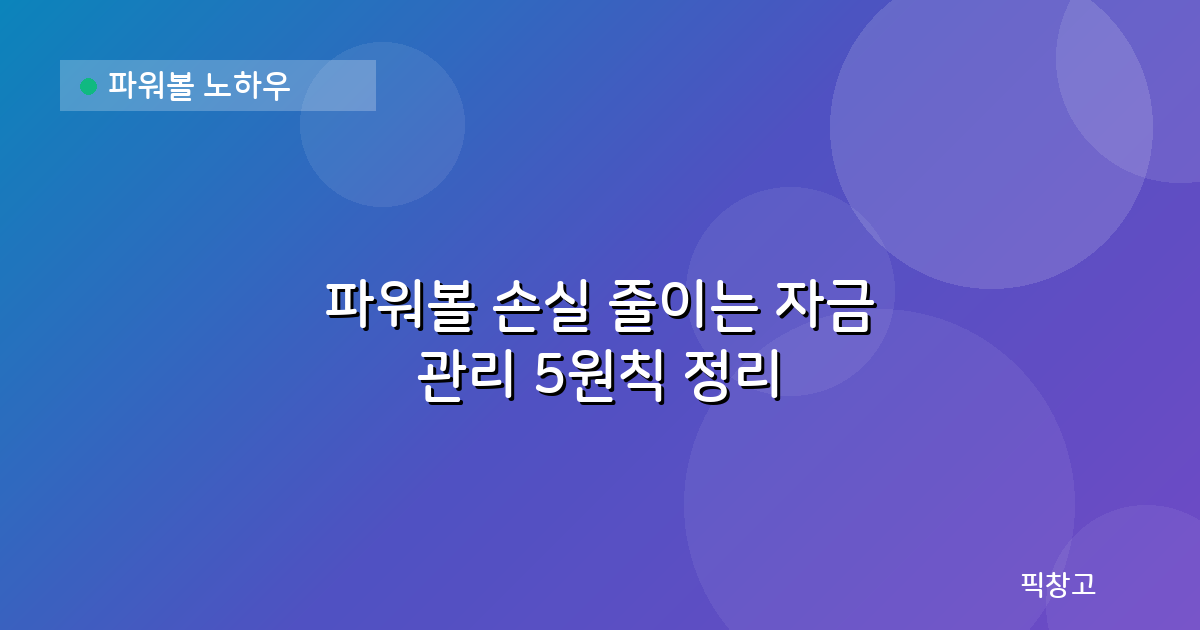 파워볼 노하우

파워볼 손실 줄이는 자금 관리 5원칙 정리

픽창고